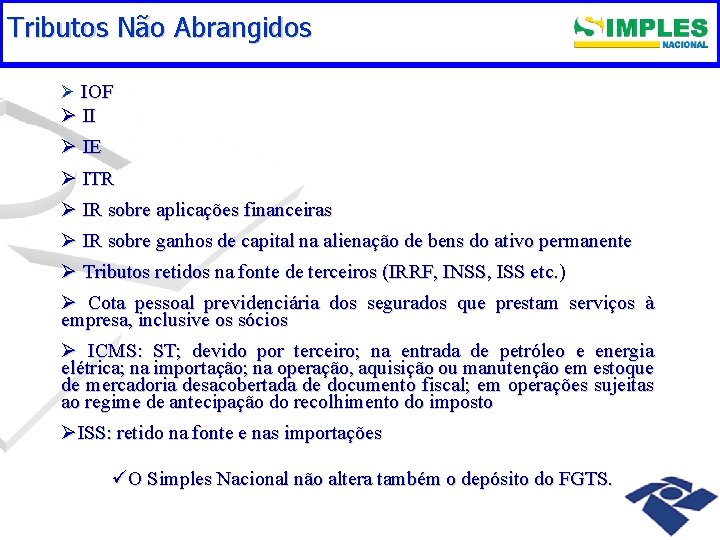 Tributos Não Abrangidos

SIMPLES NACIONAL

➢ IOF
➢ II
➢ IE
➢ ITR
➢ IR sobre aplicações financeiras
➢ IR sobre ganhos de capital na alienação de bens do ativo permanente
➢ Tributos retidos na fonte de terceiros (IRRF, INSS, ISS etc.)
➢ Cota pessoal previdenciária dos segurados que prestam serviços à empresa, inclusive os sócios
➢ ICMS: ST; devido por terceiro; na entrada de petróleo e energia elétrica; na importação; na operação, aquisição ou manutenção em estoque de mercadoria desacobertada de documento fiscal; em operações sujeitas ao regime de antecipação do recolhimento do imposto
➢ISS: retido na fonte e nas importações

✓O Simples Nacional não altera também o depósito do FGTS.